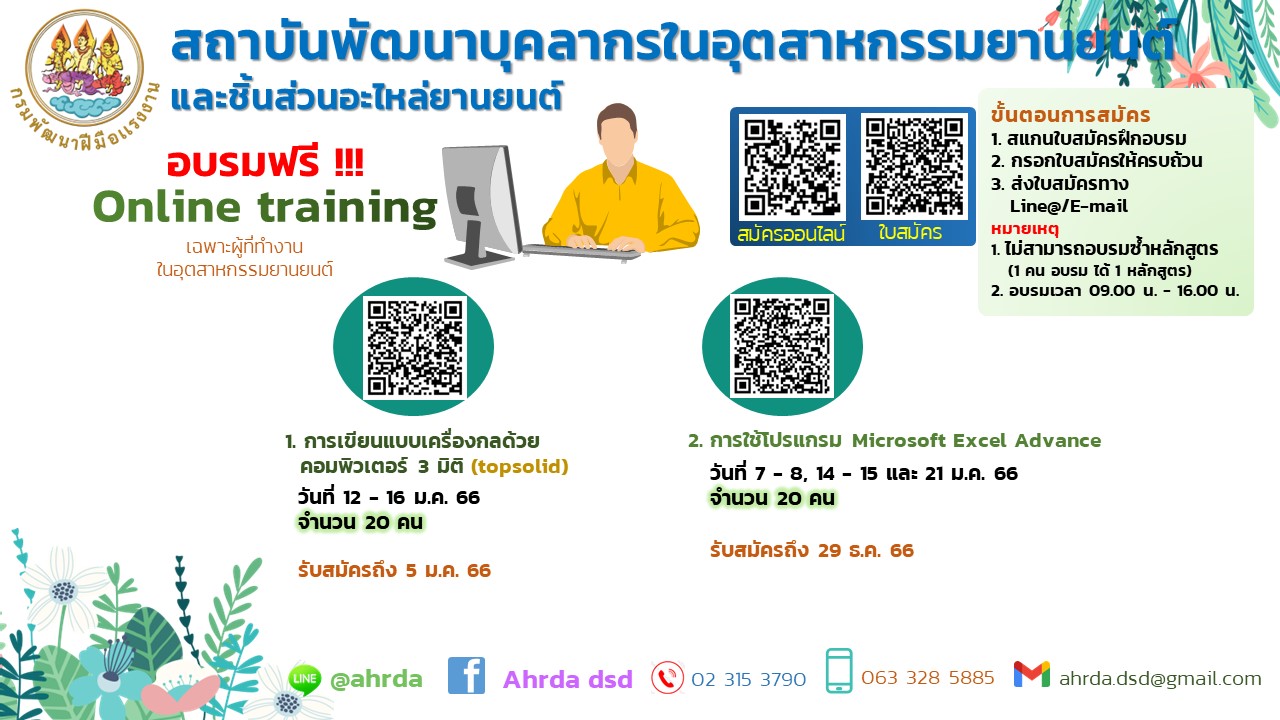 กรมพัฒนาฝีมือแรงงาน

สถาบันพัฒนาบุคลากรในอุตสาหกรรมยานยนต์
และชิ้นส่วนอะไหล่ยานยนต์

อบรมฟรี !!!
Online training
เฉพาะผู้ที่ทำงาน
ในอุตสาหกรรมยานยนต์

สมัครออนไลน์ ใบสมัคร

ขั้นตอนการสมัคร
1. สแกนใบสมัครฝึกอบรม
2. กรอกใบสมัครให้ครบถ้วน
3. ส่งใบสมัครทาง Line@/E-mail
หมายเหตุ
1. ไม่สามารถอบรมซ้ำหลักสูตร (1 คน อบรม ได้ 1 หลักสูตร)
2. อบรมเวลา 09.00 น. - 16.00 น.

1. การเขียนแบบเครื่องกลด้วย คอมพิวเตอร์ 3 มิติ (topsolid)
วันที่ 12 - 16 ม.ค. 66
จำนวน 20 คน

รับสมัครถึง 5 ม.ค. 66

2. การใช้โปรแกรม Microsoft Excel Advance
วันที่ 7 - 8, 14 - 15 และ 21 ม.ค. 66
จำนวน 20 คน

รับสมัครถึง 29 ธ.ค. 66

LINE @ahrda Ahrda dsd 02 315 3790 063 328 5885 ahrda.dsd@gmail.com